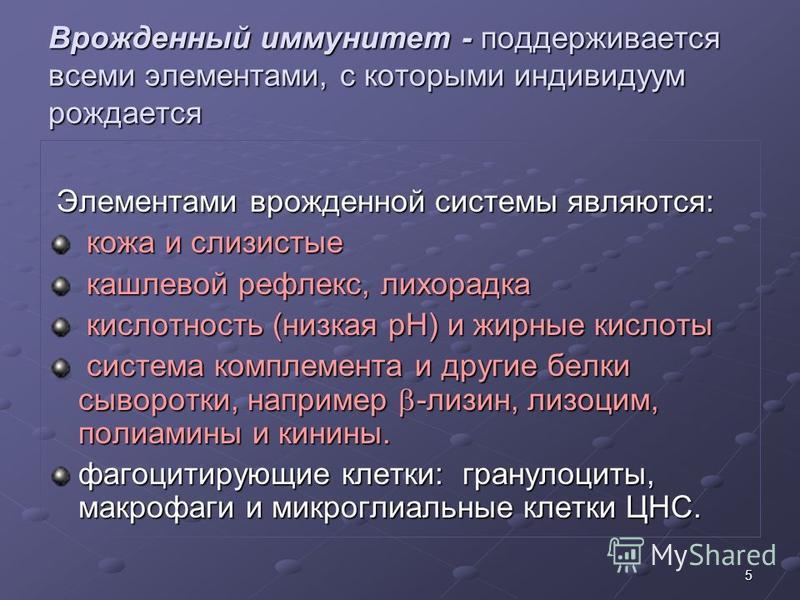 Врожденный иммунитет - поддерживается всеми элементами, с которыми индивидуум рождается

Элементами врожденной системы являются:

кожа и слизистые

кашлевой рефлекс, лихорадка

кислотность (низкая pH) и жирные кислоты

система комплемента и другие белки сыворотки, например $\beta$-лизин, лизоцим, полиамины и кинины.

фагоцитирующие клетки: гранулоциты, макрофаги и микроглиальные клетки ЦНС.

MyShared

5